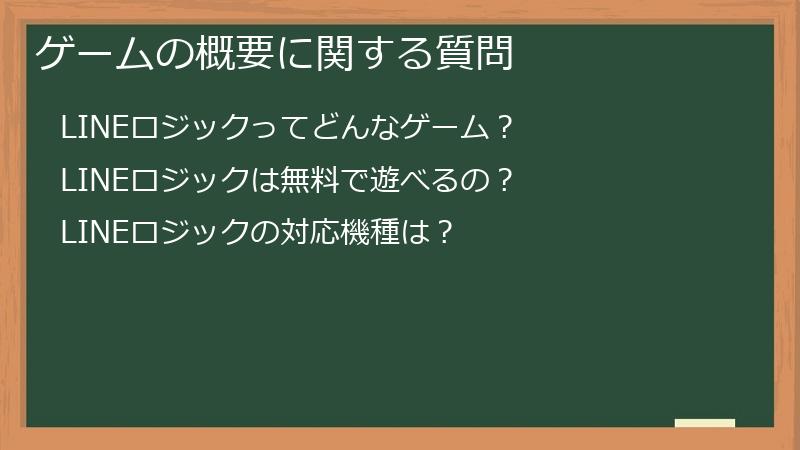 ゲームの概要に関する質問

LINEロジックってどんなゲーム？

LINEロジックは無料で遊べるの？

LINEロジックの対応機種は？